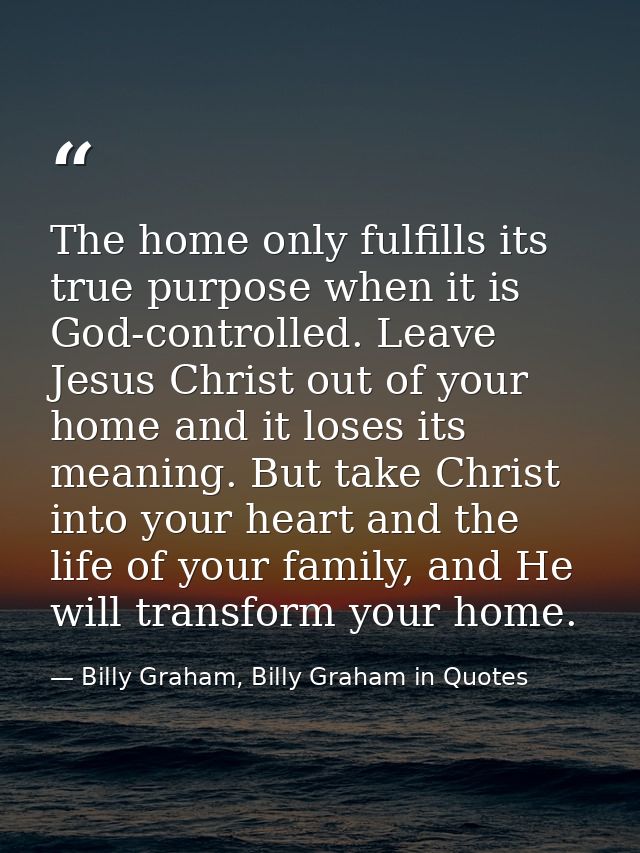 “

The home only fulfills its true purpose when it is God-controlled. Leave Jesus Christ out of your home and it loses its meaning. But take Christ into your heart and the life of your family, and He will transform your home.

— Billy Graham, Billy Graham in Quotes